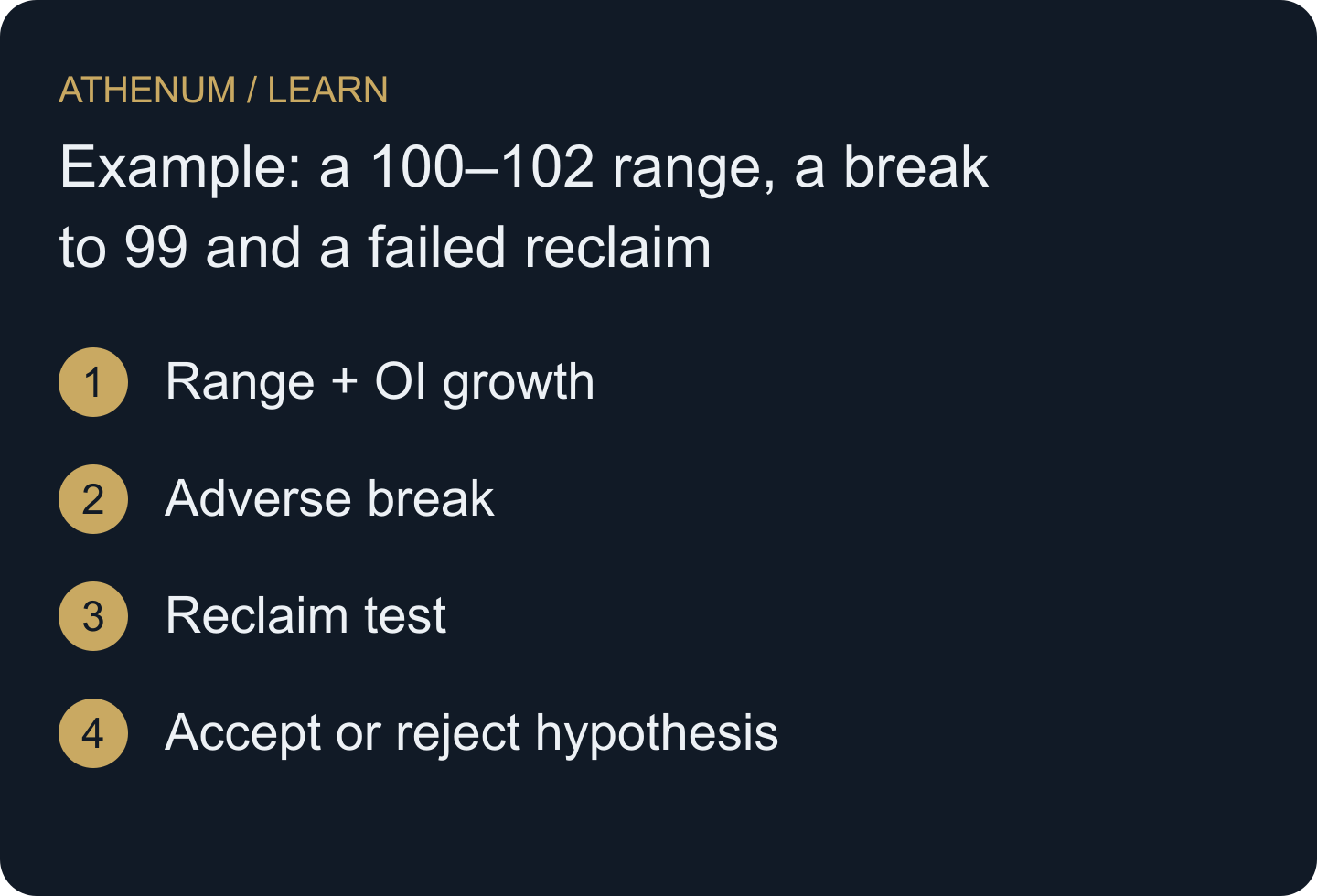 ATHENUM / LEARN

Example: a 100–102 range, a break to 99 and a failed reclaim

1 Range + OI growth

2 Adverse break

3 Reclaim test

4 Accept or reject hypothesis